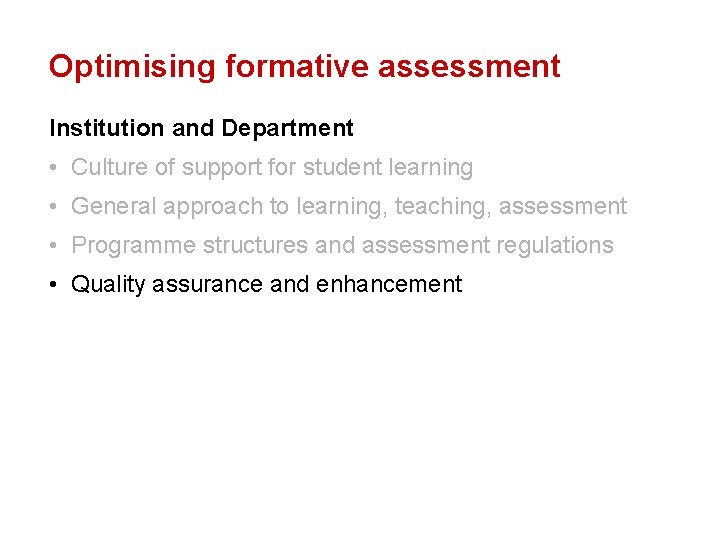 Optimising formative assessment

Institution and Department

• Culture of support for student learning
• General approach to learning, teaching, assessment
• Programme structures and assessment regulations
• Quality assurance and enhancement